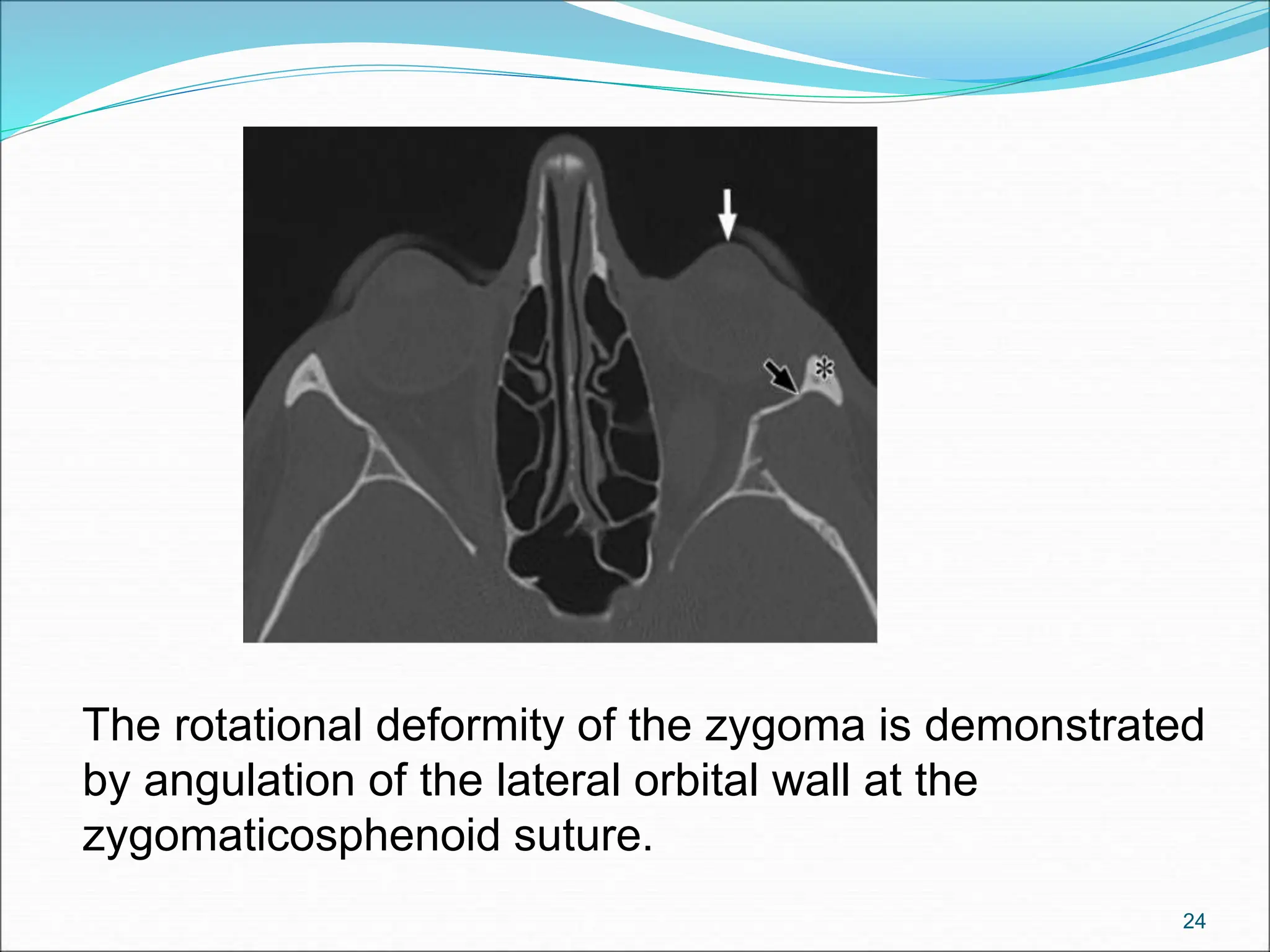 *

The rotational deformity of the zygoma is demonstrated by angulation of the lateral orbital wall at the zygomaticosphenoid suture.

24